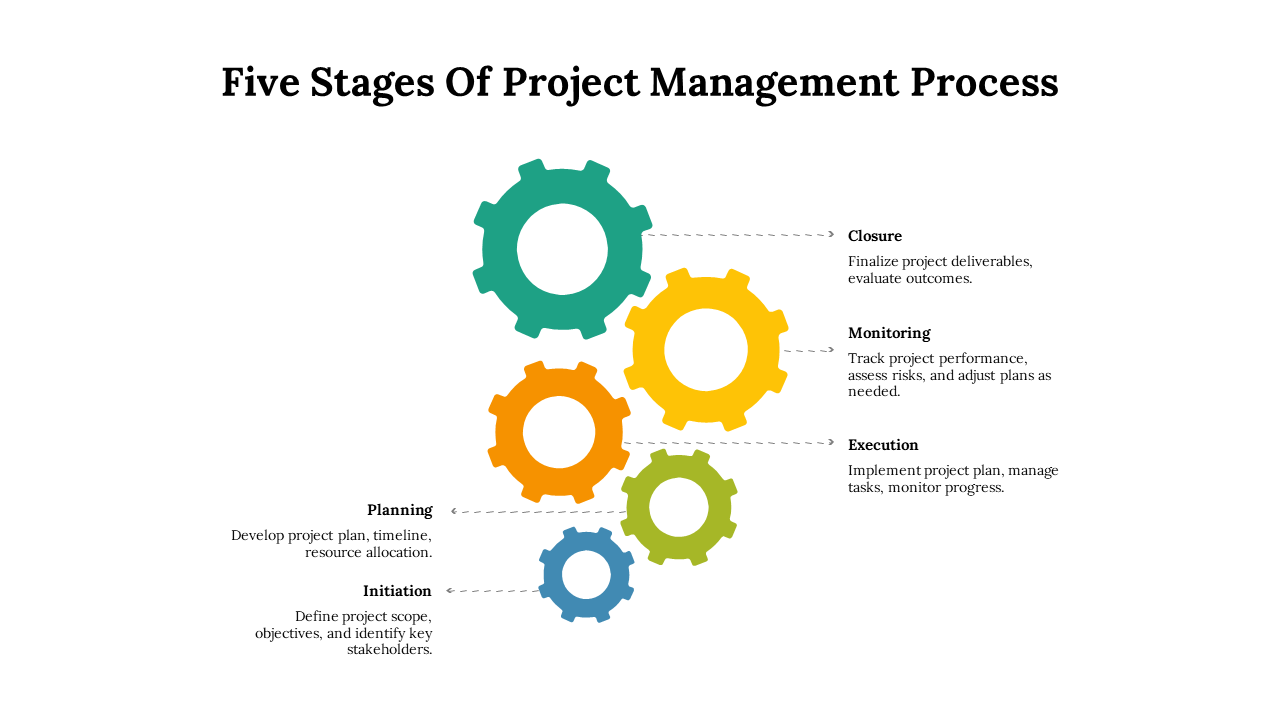 Five Stages Of Project Management Process

Closure

Finalize project deliverables, evaluate outcomes.

Monitoring

Track project performance, assess risks, and adjust plans as needed.

Execution

Implement project plan, manage tasks, monitor progress.

Planning

Develop project plan, timeline, resource allocation.

Initiation

Define project scope, objectives, and identify key stakeholders.